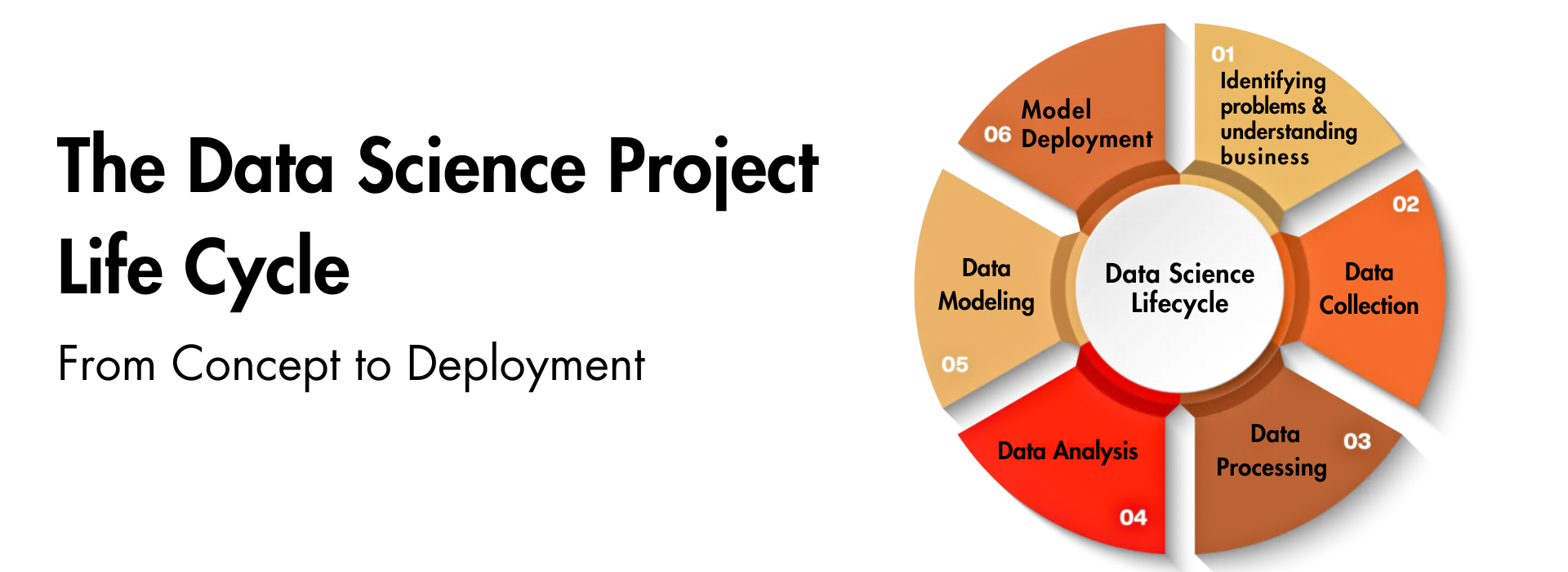 The Data Science Project Life Cycle

From Concept to Deployment

Data Science Lifecycle

01
Identifying problems & understanding business

02
Data Collection

03
Data Processing

04
Data Analysis

05
Data Modeling

06
Model Deployment